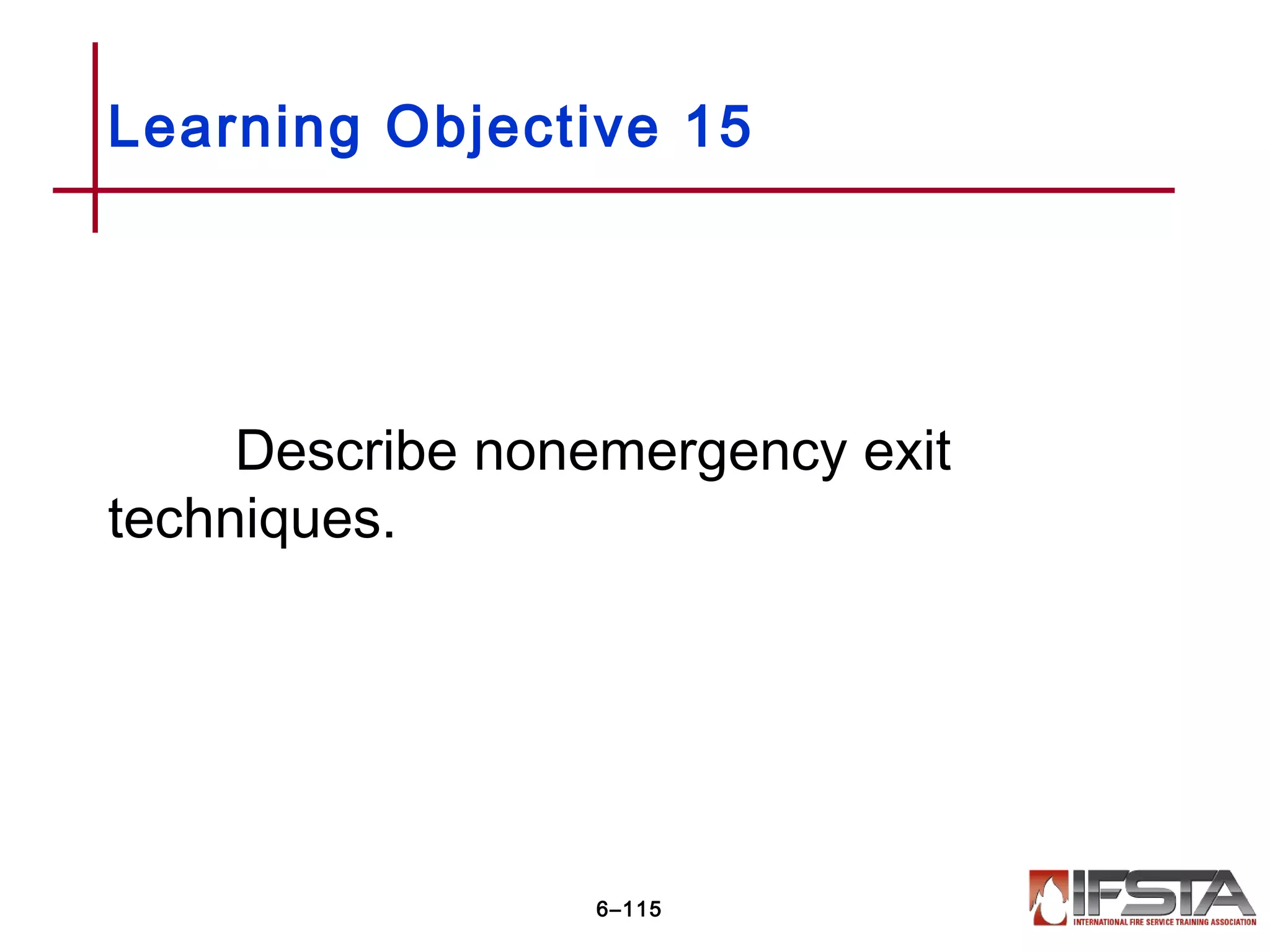 Learning Objective 15

Describe nonemergency exit techniques.

6–115

IFSTA
INTERNATIONAL FIRE SERVICE TRAINING ASSOCIATION